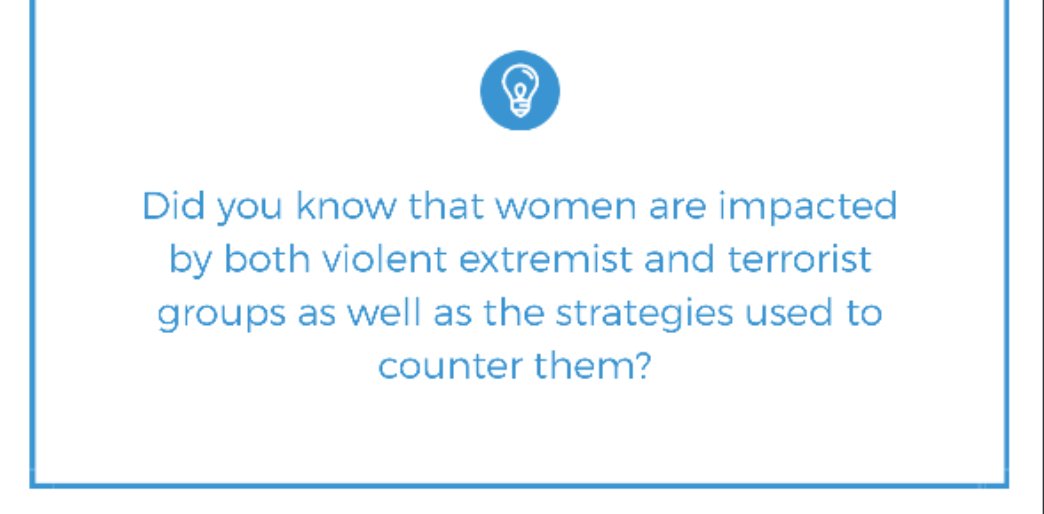 Did you know that women are impacted by both violent extremist and terrorist groups as well as the strategies used to counter them?